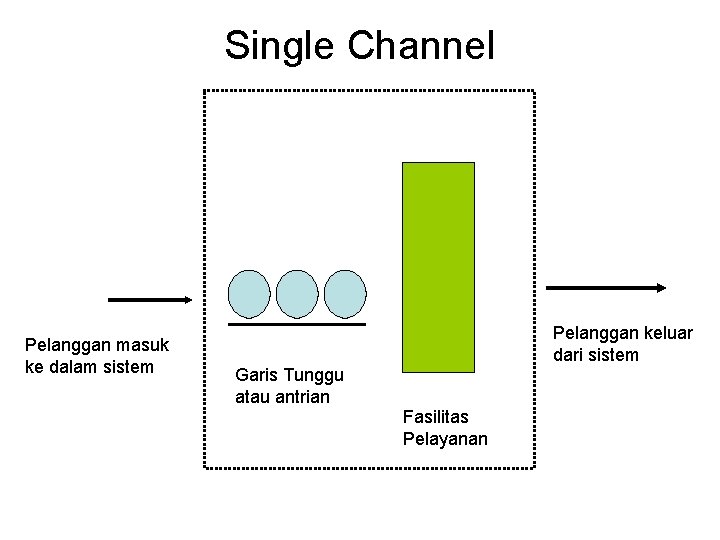 Single Channel

Pelanggan masuk ke dalam sistem

Garis Tunggu atau antrian

Fasilitas Pelayanan

Pelanggan keluar dari sistem